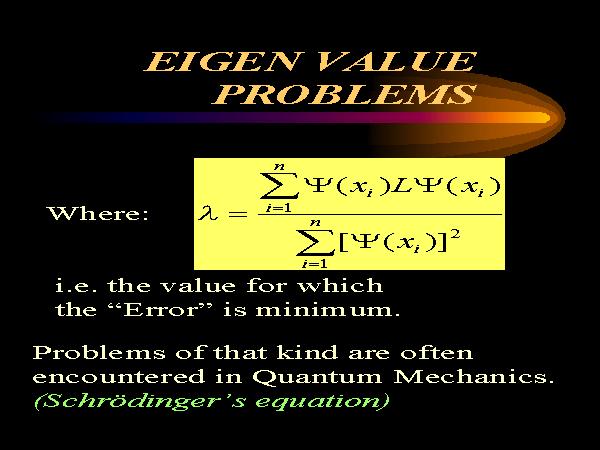 EIGEN VALUE PROBLEMS

Where: $\lambda = \frac{\sum_{i=1}^{n} \Psi(x_i) L \Psi(x_i)}{\sum_{i=1}^{n} [\Psi(x_i)]^2}$

i.e. the value for which the “Error” is minimum.

Problems of that kind are often encountered in Quantum Mechanics. (Schrödinger’s equation)